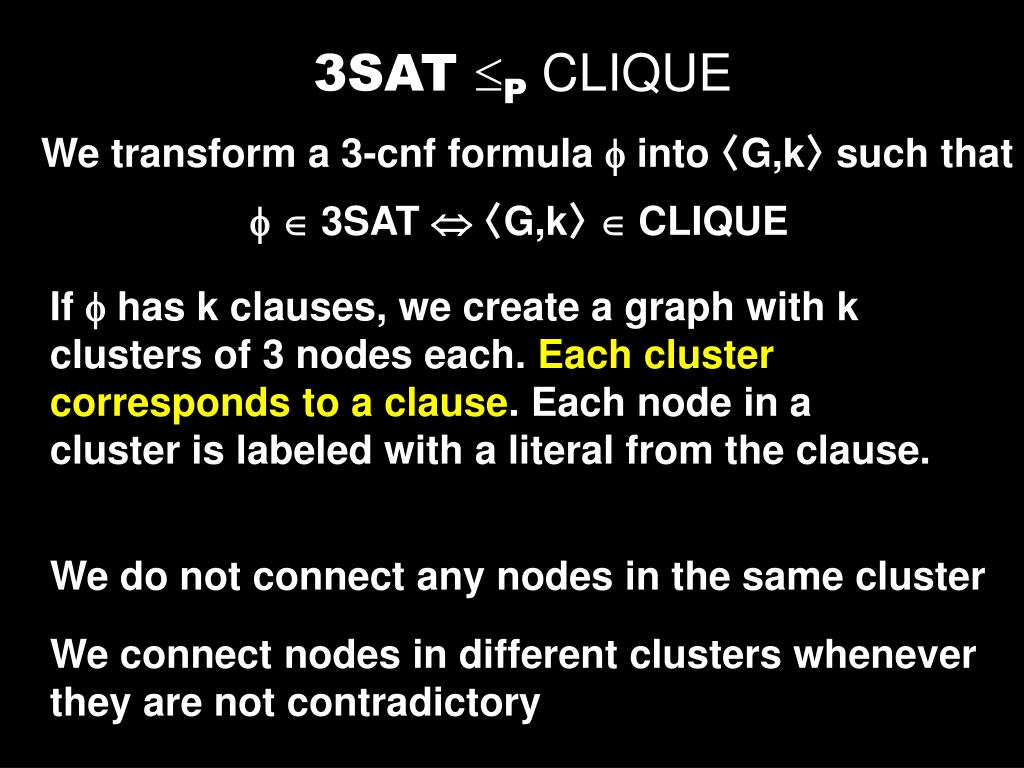 3SAT $\leq_P$ CLIQUE

We transform a 3-cnf formula $\phi$ into $\langle G,k \rangle$ such that

$\phi \in$ 3SAT $\Leftrightarrow \langle G,k \rangle \in$ CLIQUE

If $\phi$ has k clauses, we create a graph with k clusters of 3 nodes each. Each cluster corresponds to a clause. Each node in a cluster is labeled with a literal from the clause.

We do not connect any nodes in the same cluster

We connect nodes in different clusters whenever they are not contradictory